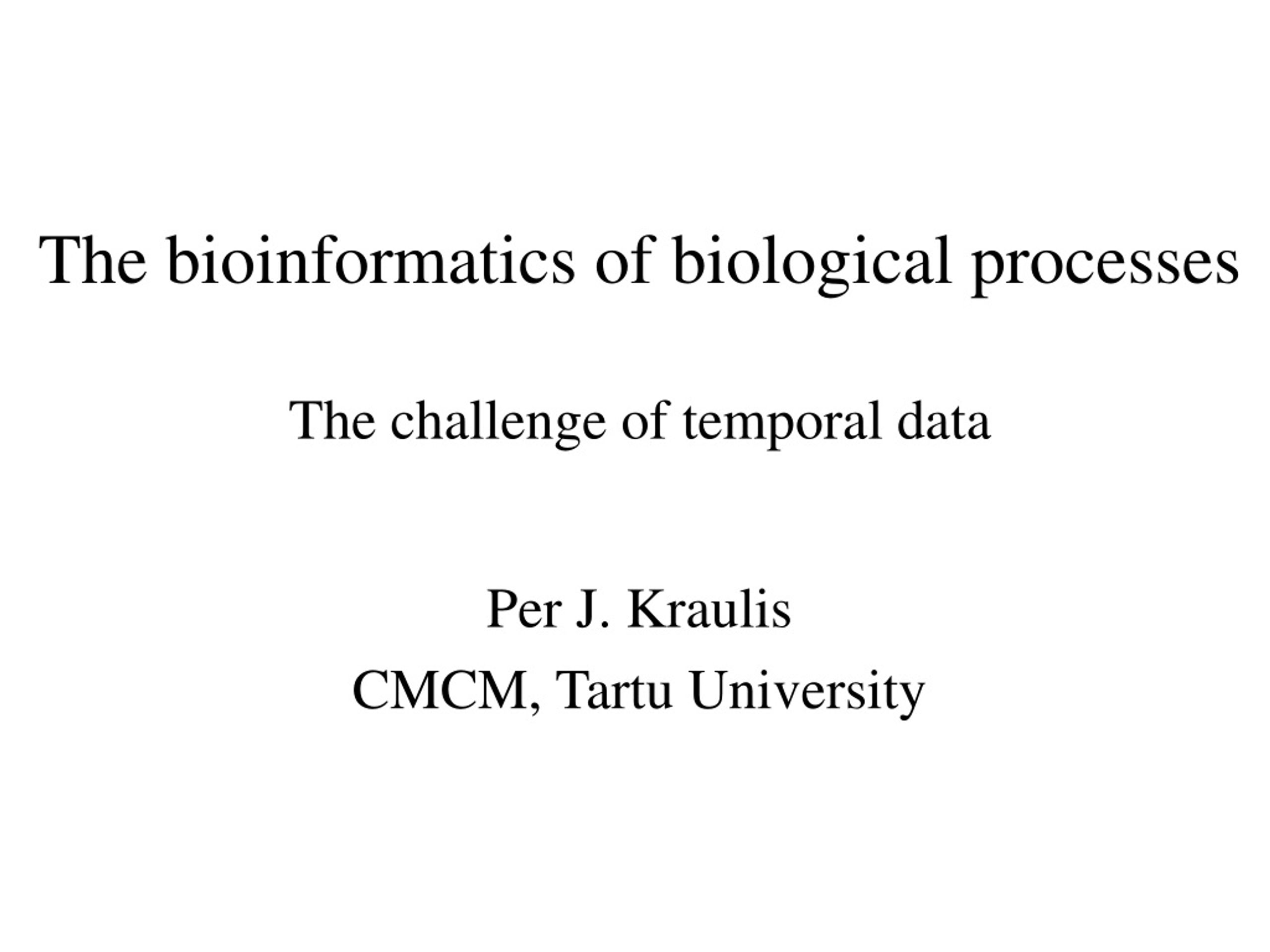 The bioinformatics of biological processes

The challenge of temporal data

Per J. Kraulis
CMCM, Tartu University